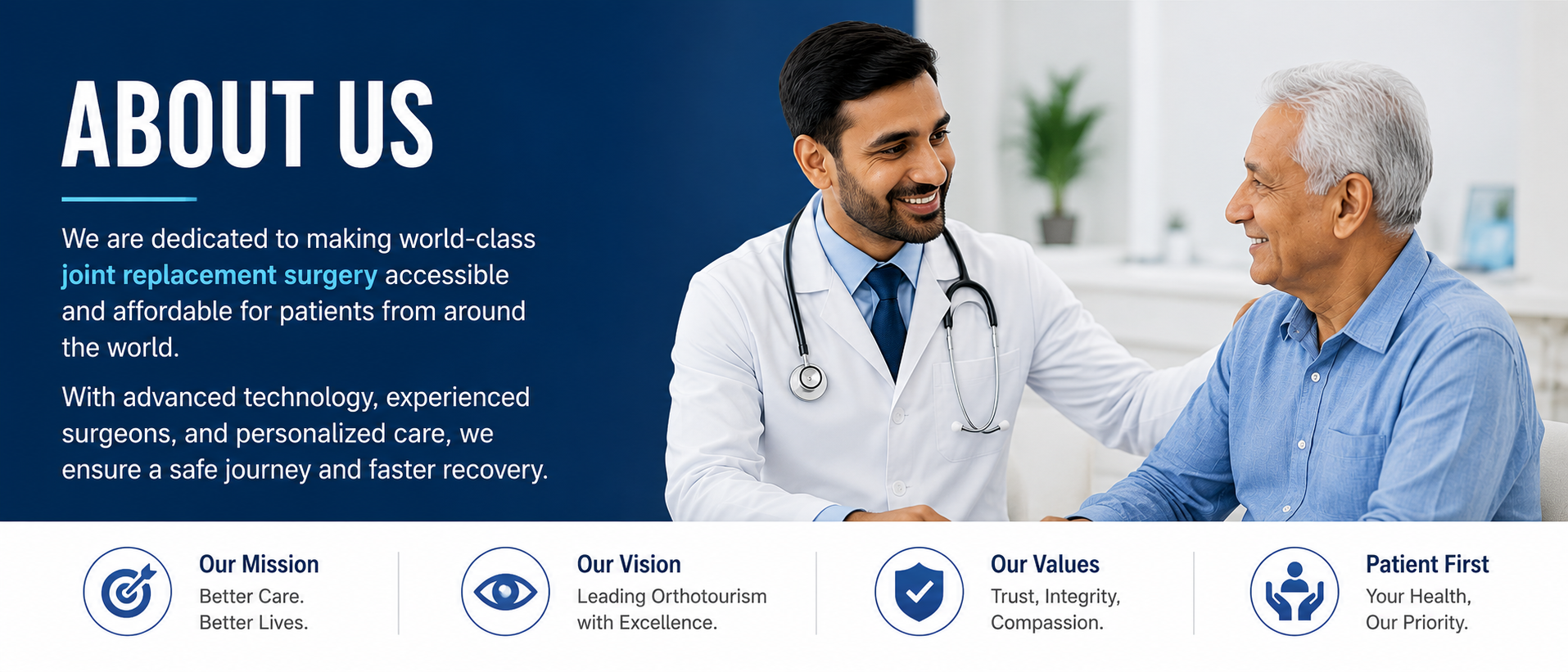 ABOUT US

We are dedicated to making world-class joint replacement surgery accessible and affordable for patients from around the world.

With advanced technology, experienced surgeons, and personalized care, we ensure a safe journey and faster recovery.

Our Mission
Better Care.
Better Lives.

Our Vision
Leading Orthotourism with Excellence.

Our Values
Trust, Integrity, Compassion.

Patient First
Your Health, Our Priority.